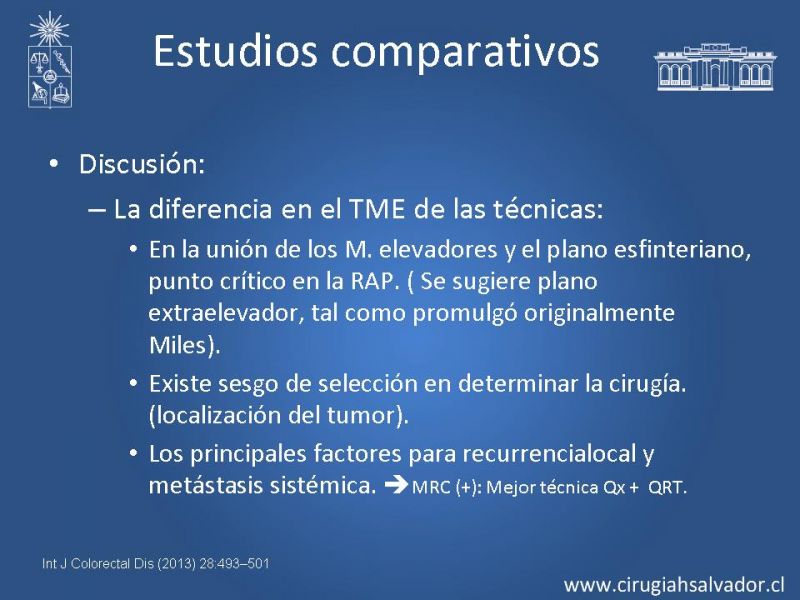 Estudios comparativos

• Discusión:

– La diferencia en el TME de las técnicas:

• En la unión de los M. elevadores y el plano esfinteriano, punto crítico en la RAP. ( Se sugiere plano extraelevador, tal como promulgó originalmente Miles).

• Existe sesgo de selección en determinar la cirugía. (localización del tumor).

• Los principales factores para recurrencialocal y metástasis sistémica. ➔ MRC (+): Mejor técnica Qx + QRT.

Int J Colorectal Dis (2013) 28:493–501

www.cirugiahsalvador.cl